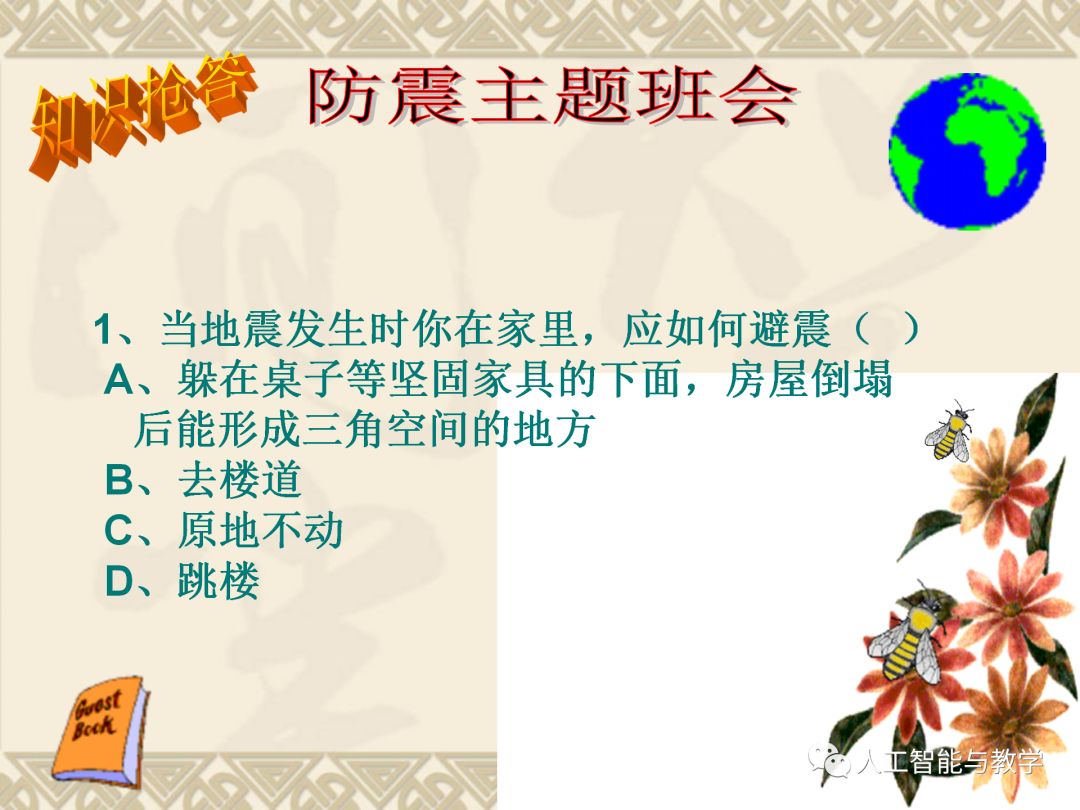 知识抢答

防震主题班会

1、当地震发生时你在家里，应如何避震（ ）
A、躲在桌子等坚固家具的下面，房屋倒塌后能形成三角空间的地方
B、去楼道
C、原地不动
D、跳楼

Guest Book

人工智能与教学